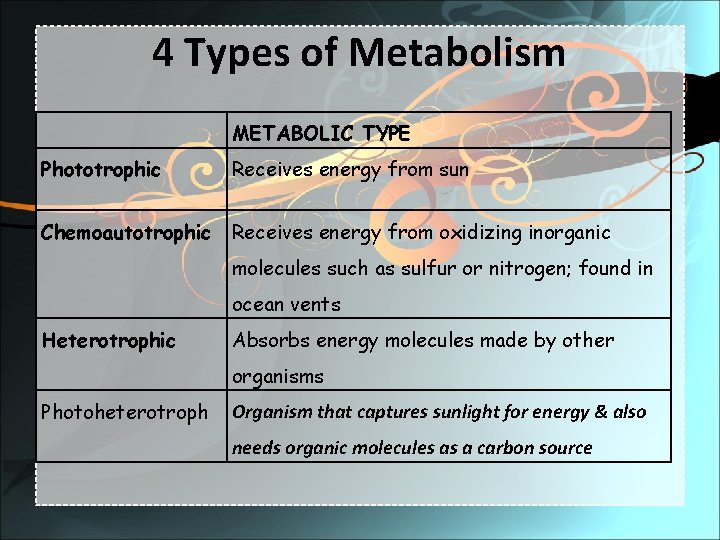 4 Types of Metabolism

| | METABOLIC TYPE |
|---|---|
| Phototrophic | Receives energy from sun |
| Chemoautotrophic | Receives energy from oxidizing inorganic molecules such as sulfur or nitrogen; found in ocean vents |
| Heterotrophic | Absorbs energy molecules made by other organisms |
| Photoheterotroph | Organism that captures sunlight for energy & also needs organic molecules as a carbon source |